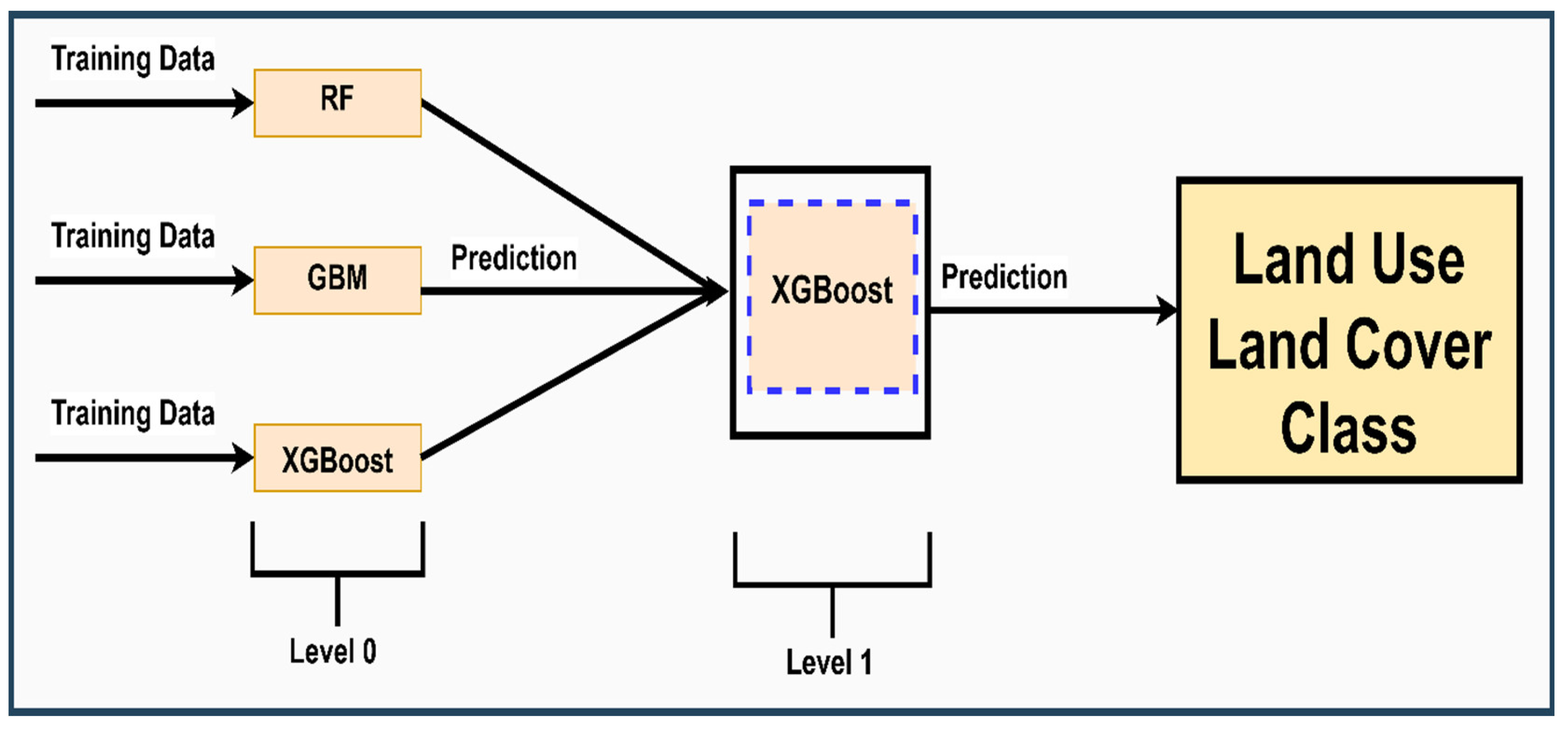 Training Data
RF
Training Data
GBM
Prediction
Training Data
XGBoost
XGBoost
Prediction
Land Use Land Cover Class
Level 0
Level 1